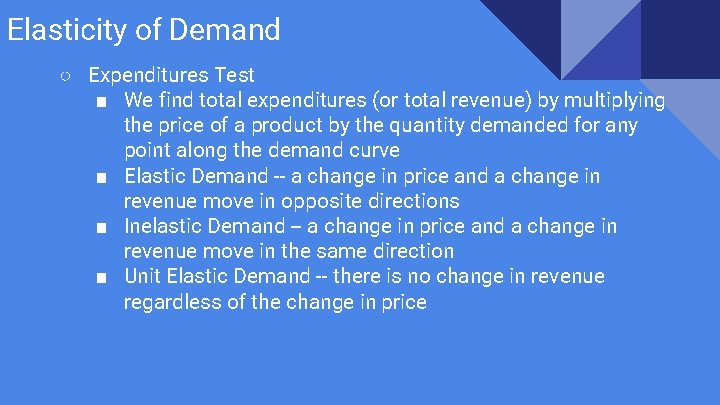 Elasticity of Demand

○ Expenditures Test

■ We find total expenditures (or total revenue) by multiplying the price of a product by the quantity demanded for any point along the demand curve

■ Elastic Demand -- a change in price and a change in revenue move in opposite directions

■ Inelastic Demand – a change in price and a change in revenue move in the same direction

■ Unit Elastic Demand -- there is no change in revenue regardless of the change in price